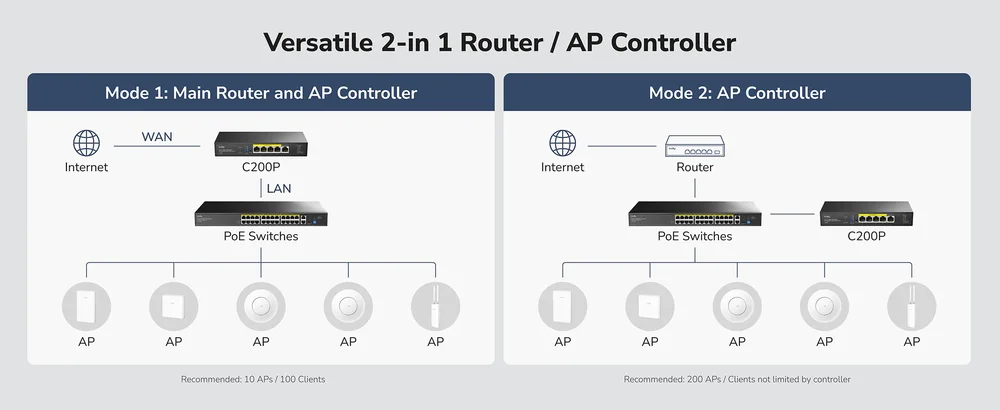 Versatile 2-in 1 Router / AP Controller

Mode 1: Main Router and AP Controller

Internet
WAN
C200P
LAN
PoE Switches
AP
AP
AP
AP
AP

Recommended: 10 APs / 100 Clients

Mode 2: AP Controller

Internet
Router
PoE Switches
C200P
AP
AP
AP
AP
AP

Recommended: 200 APs / Clients not limited by controller